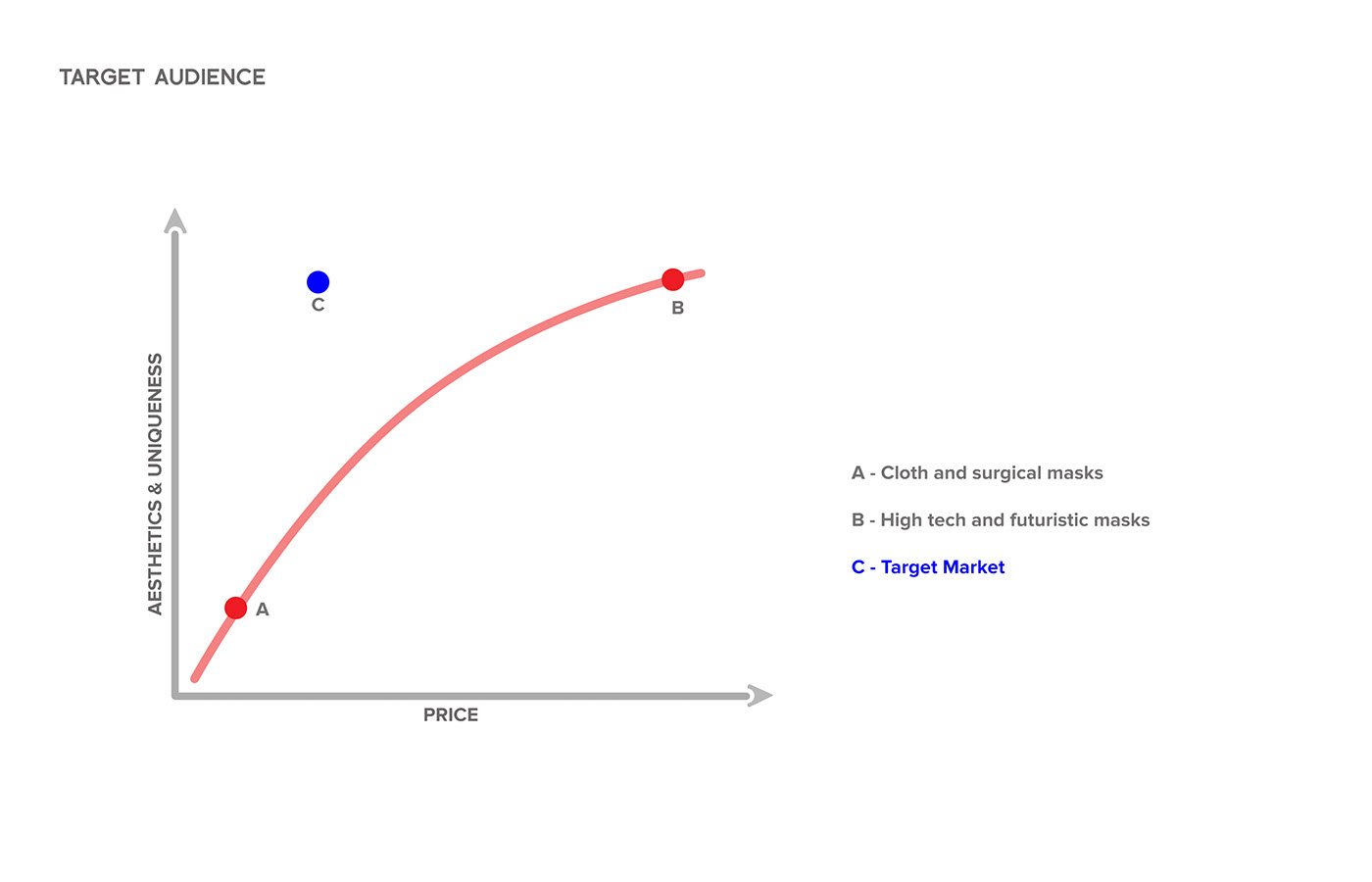 TARGET AUDIENCE

AESTHETICS & UNIQUENESS

C

B

A

PRICE

A - Cloth and surgical masks

B - High tech and futuristic masks

C - Target Market